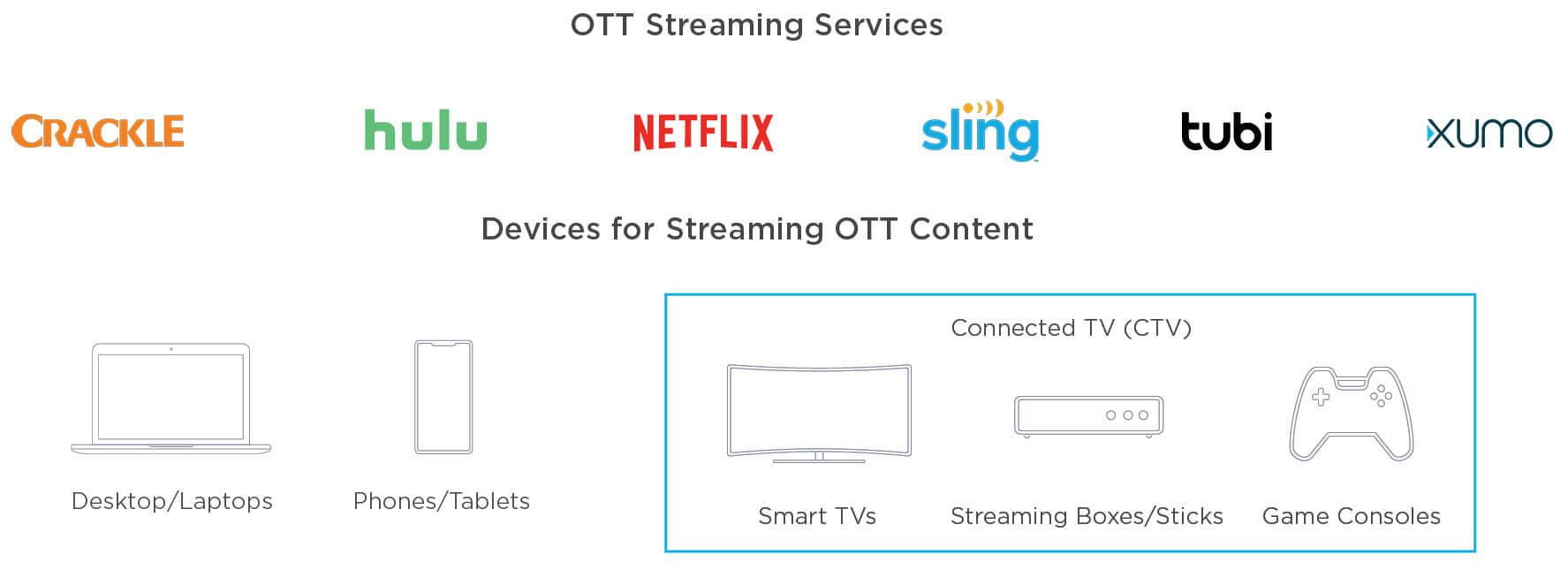 OTT Streaming Services

CRACKLE hulu NETFLIX sling tubi XUMO

Devices for Streaming OTT Content

Desktop/Laptops

Phones/Tablets

Connected TV (CTV)

Smart TVs

Streaming Boxes/Sticks

Game Consoles